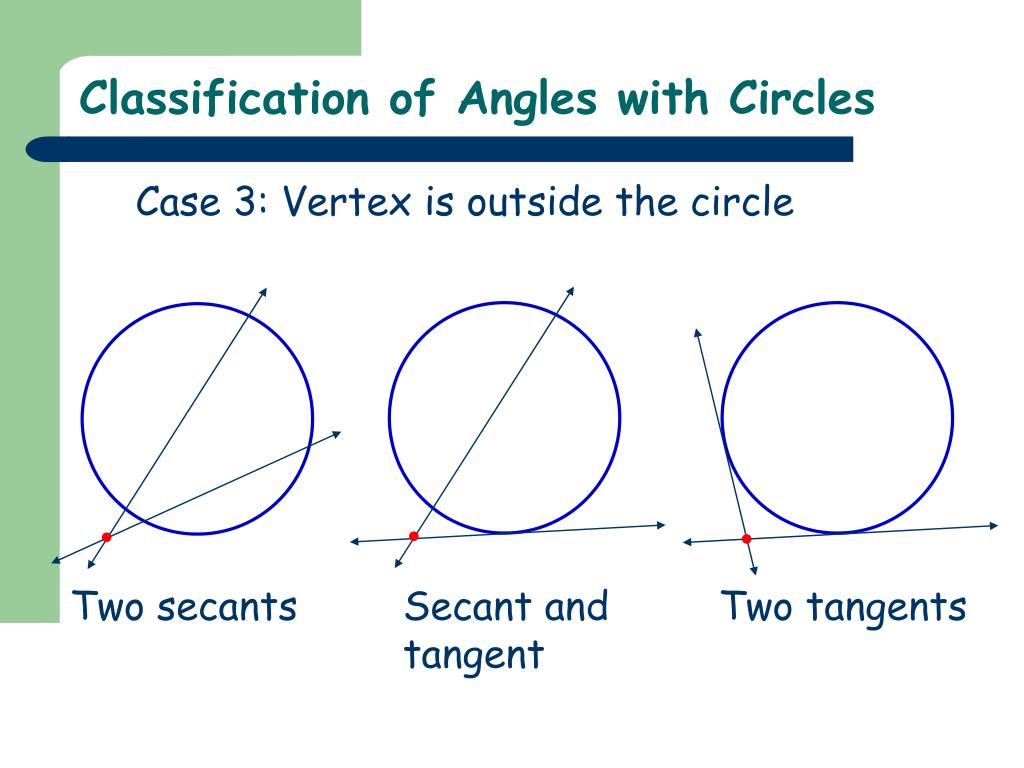 Classification of Angles with Circles

Case 3: Vertex is outside the circle

Two secants

Secant and tangent

Two tangents